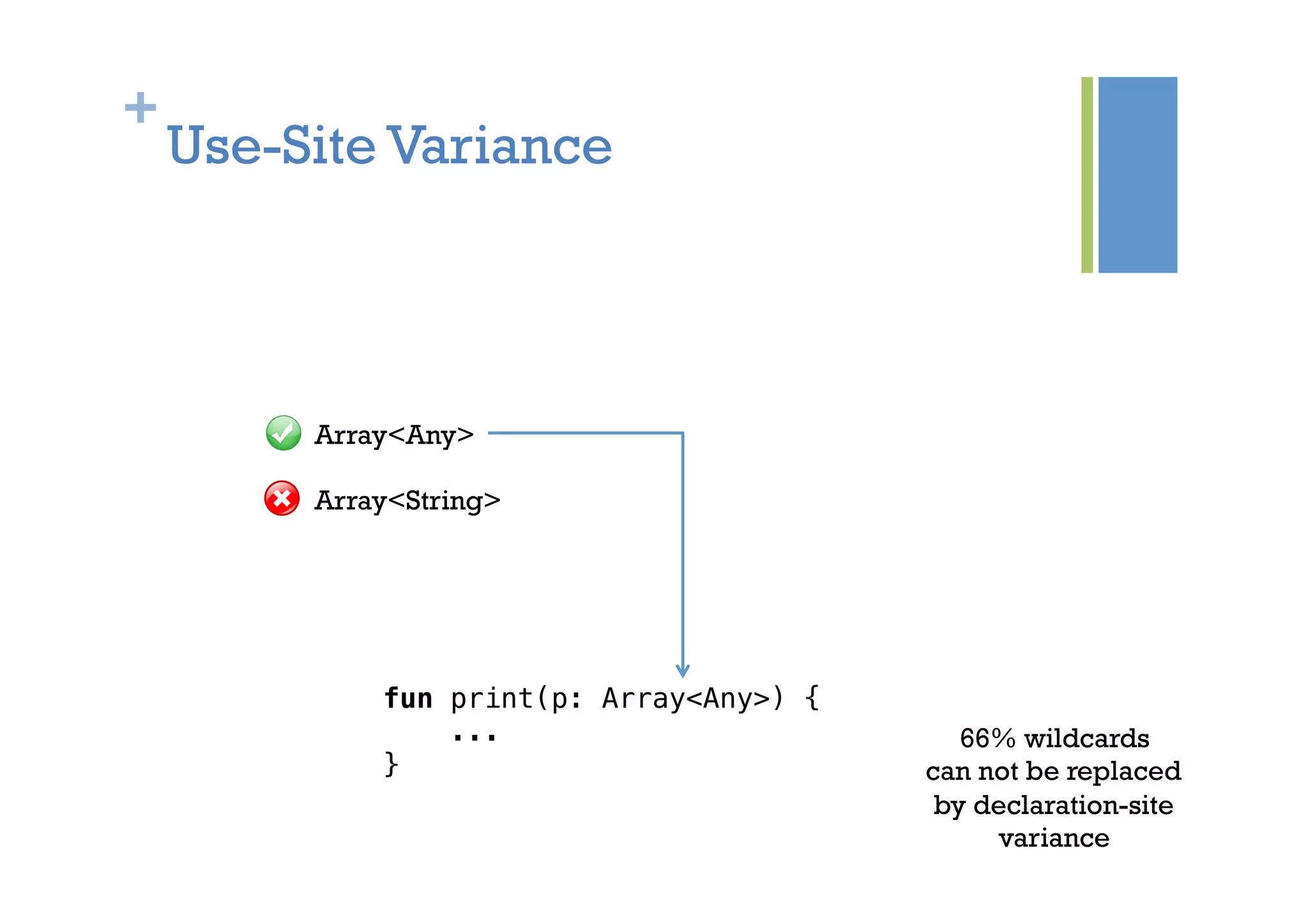 +
Use-Site Variance

Array<Any>

Array<String>

fun print(p: Array<Any>) {
    ...
}

66% wildcards can not be replaced by declaration-site variance